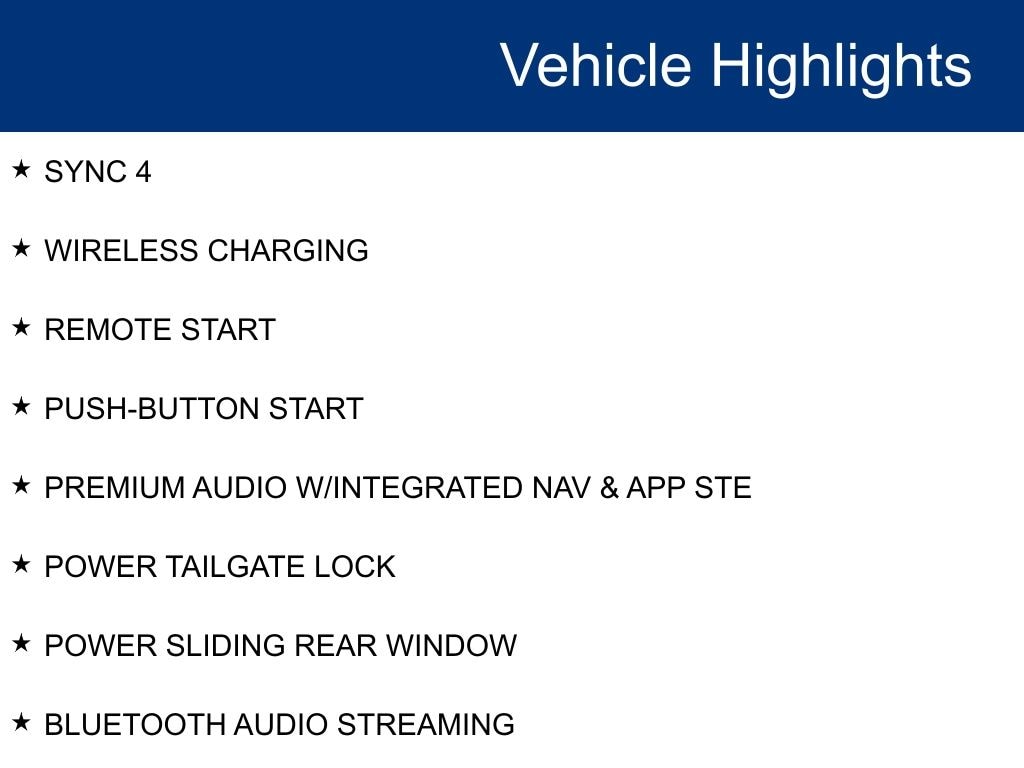 Vehicle Highlights

★ SYNC 4

★ WIRELESS CHARGING

★ REMOTE START

★ PUSH-BUTTON START

★ PREMIUM AUDIO W/INTEGRATED NAV & APP STE

★ POWER TAILGATE LOCK

★ POWER SLIDING REAR WINDOW

★ BLUETOOTH AUDIO STREAMING